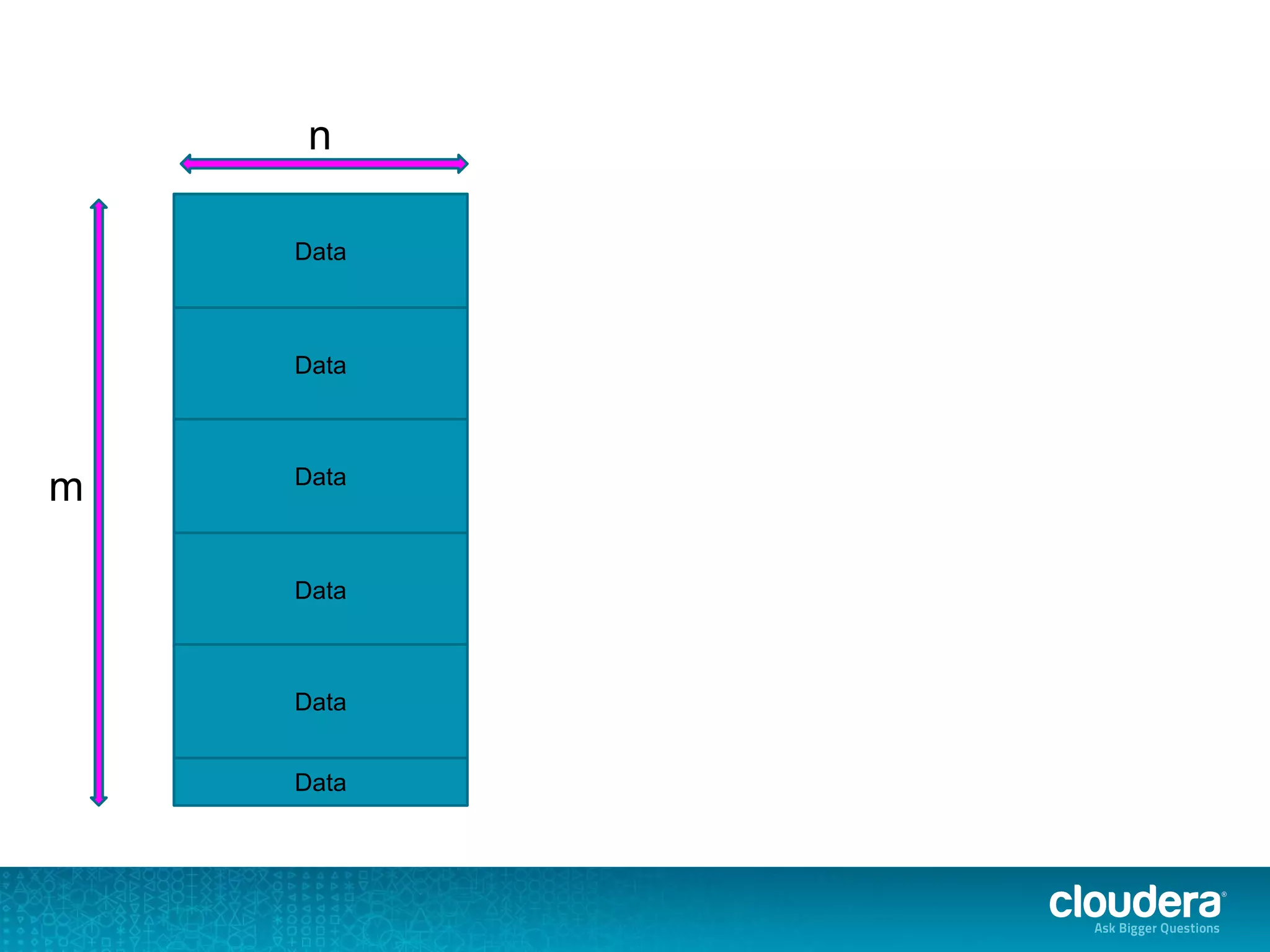 n

m

Data

Data

Data

Data

Data

Data

cloudera®
Ask Bigger Questions